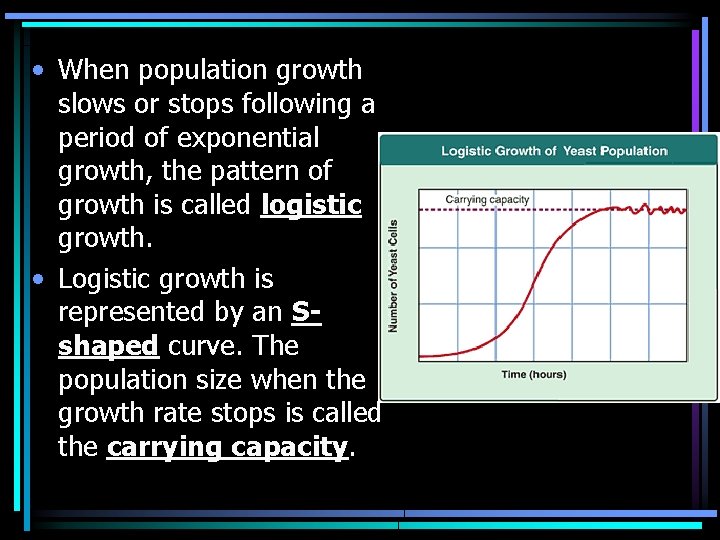 • When population growth slows or stops following a period of exponential growth, the pattern of growth is called logistic growth.

• Logistic growth is represented by an S-shaped curve. The population size when the growth rate stops is called the carrying capacity.

Logistic Growth of Yeast Population

Carrying capacity

Number of Yeast Cells

Time (hours)